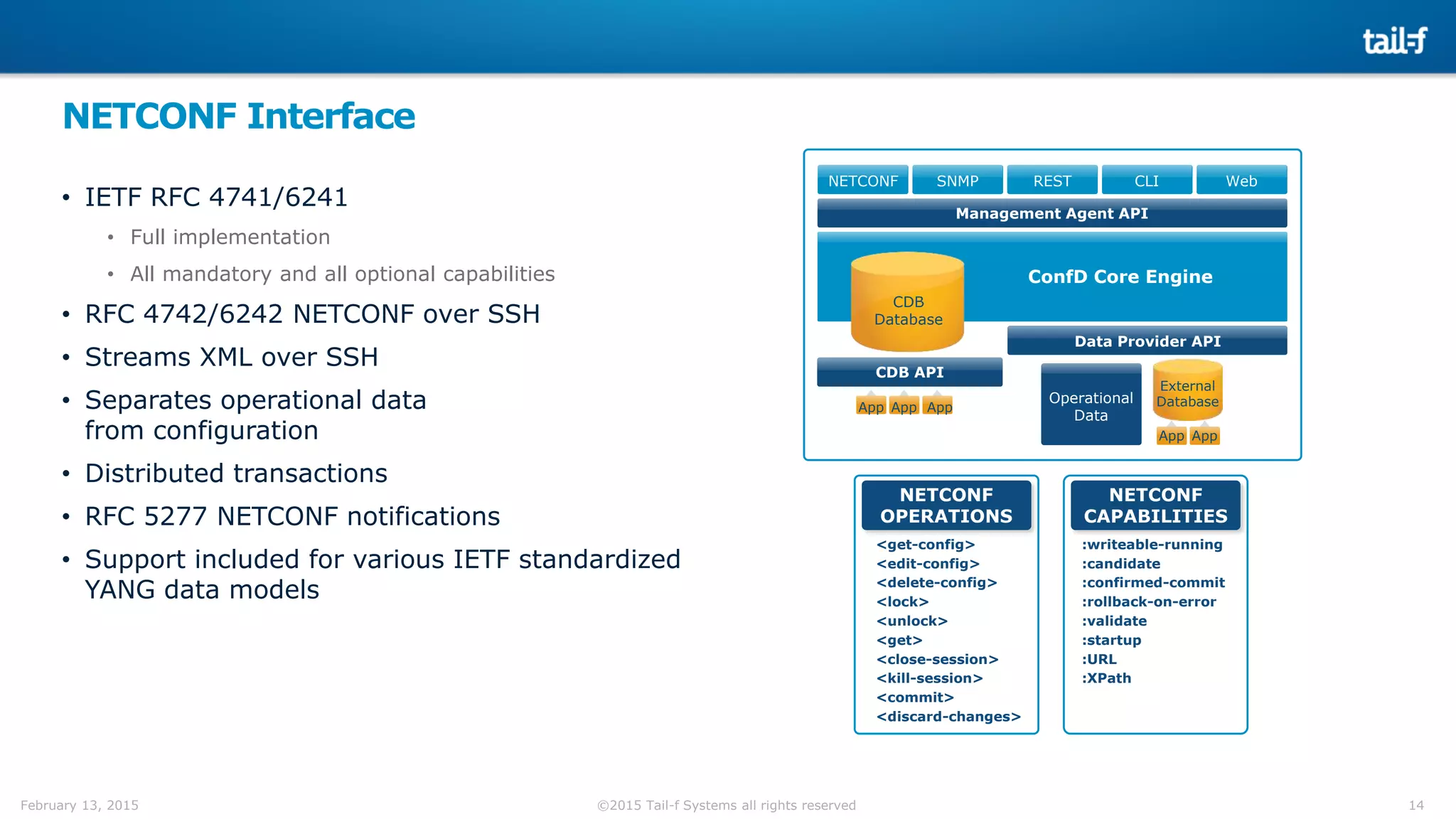 tail-f

NETCONF Interface

• IETF RFC 4741/6241
  • Full implementation
  • All mandatory and all optional capabilities
• RFC 4742/6242 NETCONF over SSH
• Streams XML over SSH
• Separates operational data from configuration
• Distributed transactions
• RFC 5277 NETCONF notifications
• Support included for various IETF standardized YANG data models

NETCONF SNMP REST CLI Web

Management Agent API

ConfD Core Engine

CDB Database

Data Provider API

CDB API

App App App

Operational Data

External Database

App App

NETCONF OPERATIONS

<get-config>
<edit-config>
<delete-config>
<lock>
<unlock>
<get>
<close-session>
<kill-session>
<commit>
<discard-changes>

NETCONF CAPABILITIES

:writeable-running
:candidate
:confirmed-commit
:rollback-on-error
:validate
:startup
:URL
:XPath

February 13, 2015 ©2015 Tail-f Systems all rights reserved 14